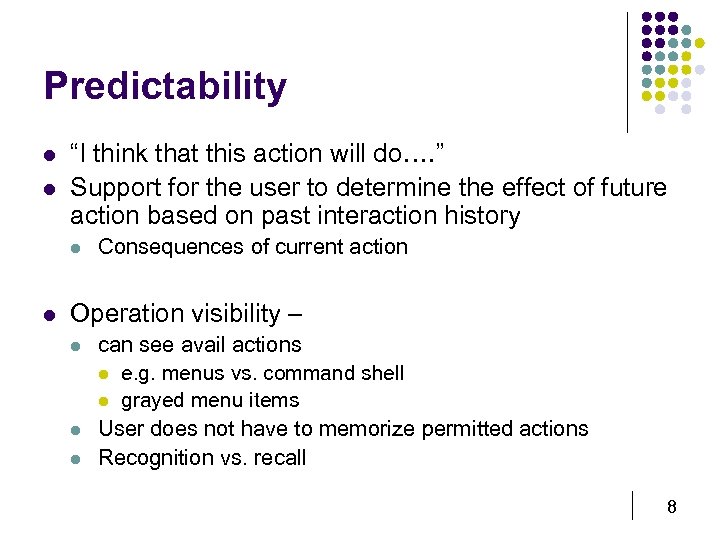 Predictability

- "I think that this action will do…."
- Support for the user to determine the effect of future action based on past interaction history
  - Consequences of current action

- Operation visibility –
  - can see avail actions
    - e.g. menus vs. command shell
    - grayed menu items
  - User does not have to memorize permitted actions
  - Recognition vs. recall

8